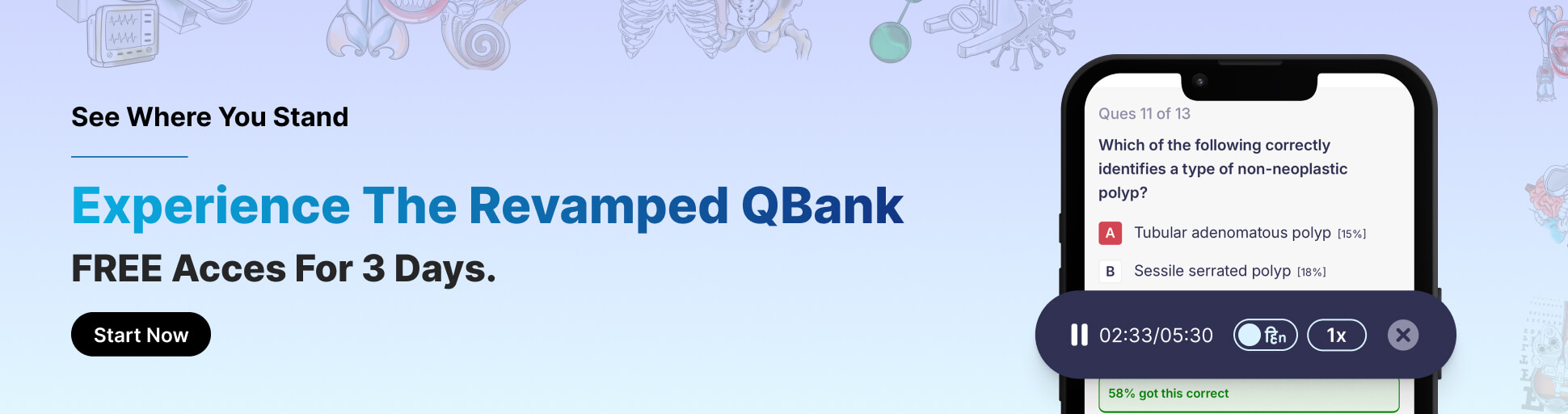 See Where You Stand

Experience The Revamped QBank

FREE Acces For 3 Days.

Start Now

Ques 11 of 13

Which of the following correctly identifies a type of non-neoplastic polyp?

A Tubular adenomatous polyp [15%]

B Sessile serrated polyp [18%]

02:33/05:30 हिEn 1x

58% got this correct